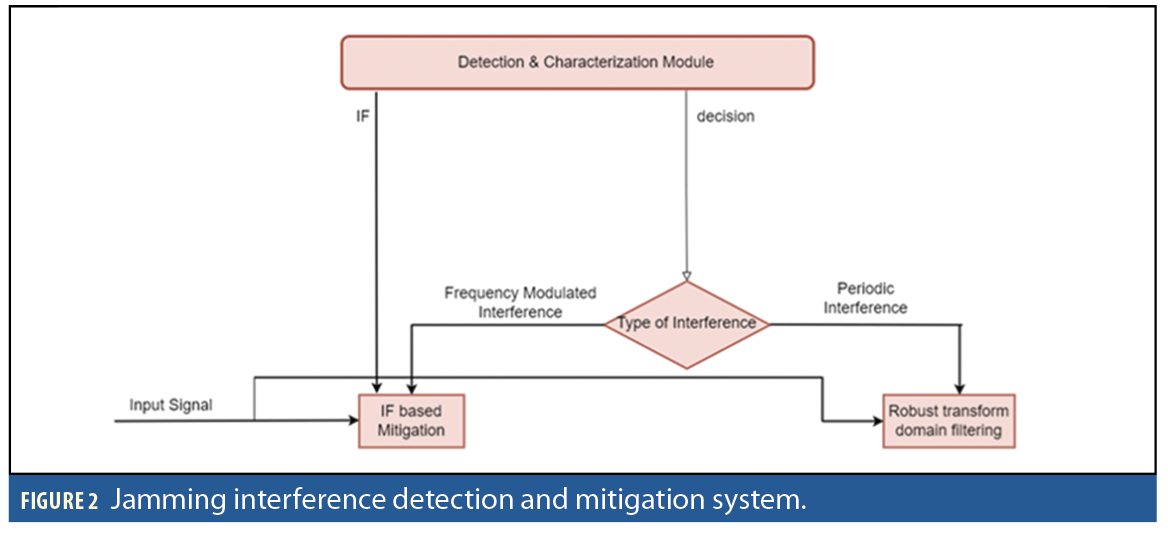 Detection & Characterization Module

IF

decision

Frequency Modulated Interference

Type of Interference

Periodic Interference

Input Signal

IF based Mitigation

Robust transform domain filtering

FIGURE 2 Jamming interference detection and mitigation system.